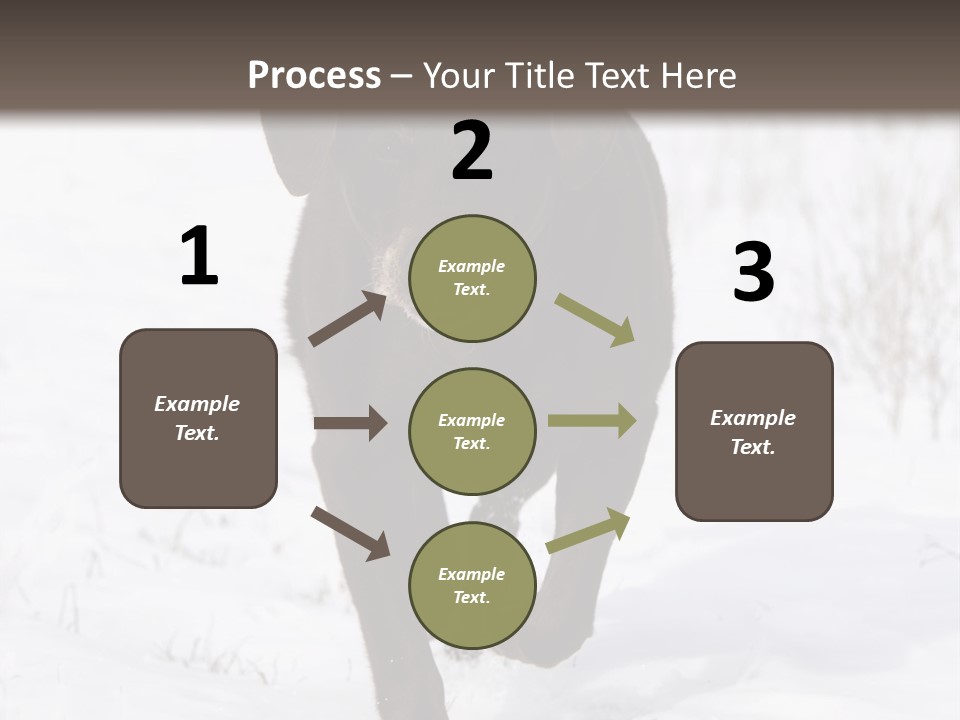 Process – Your Title Text Here

1

Example Text.

2

Example Text.

Example Text.

Example Text.

3

Example Text.